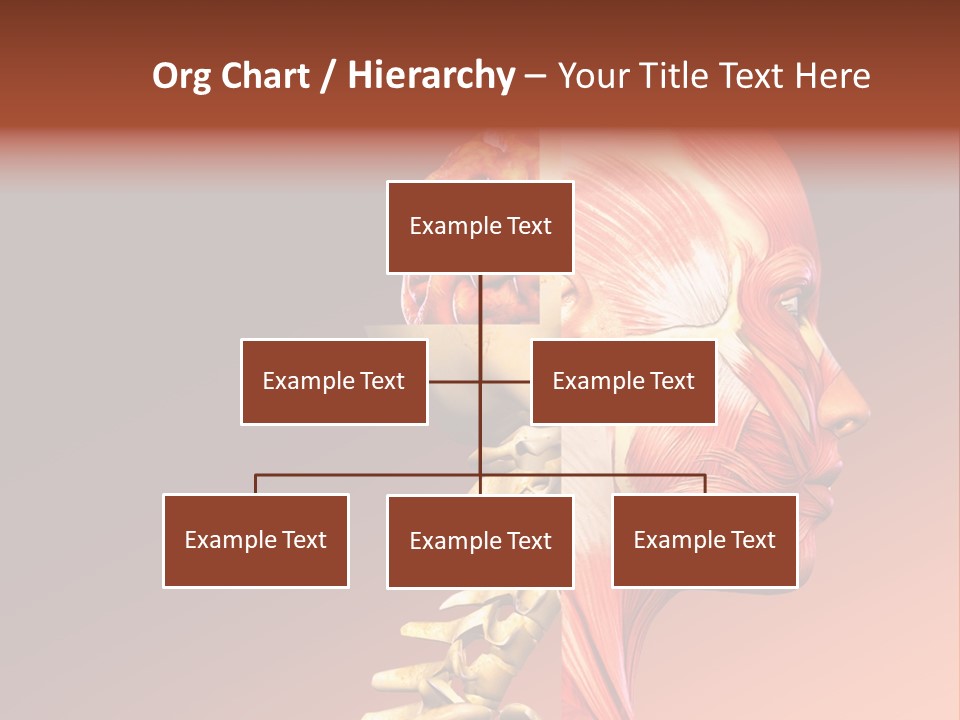 Org Chart / Hierarchy – Your Title Text Here

Example Text

Example Text

Example Text

Example Text

Example Text

Example Text